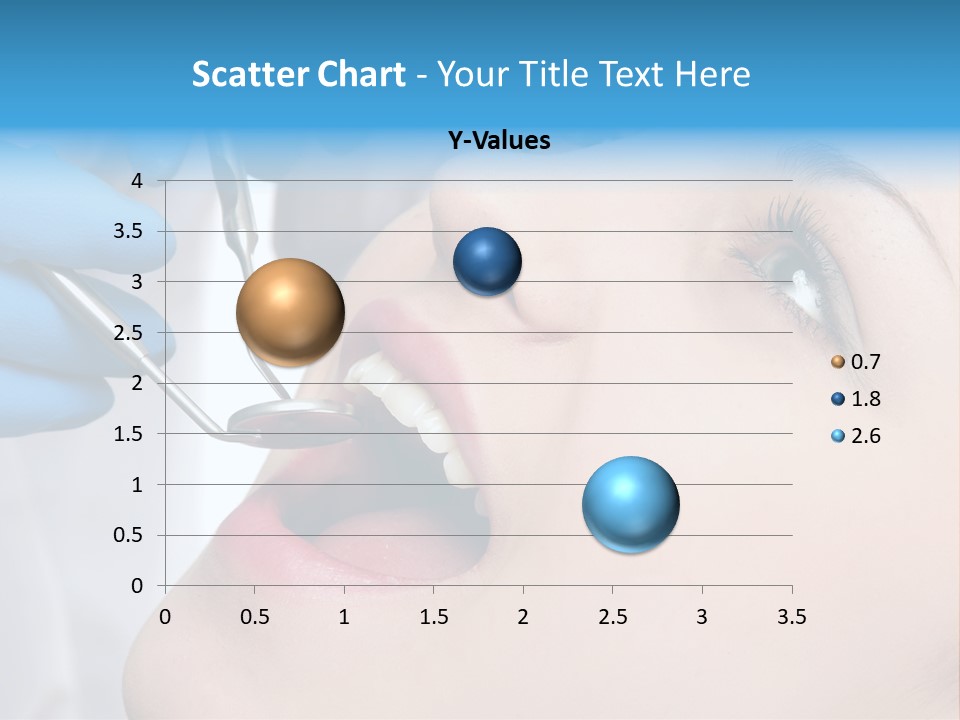 Scatter Chart - Your Title Text Here

Y-Values

4
3.5
3
2.5
2
1.5
1
0.5
0

0 0.5 1 1.5 2 2.5 3 3.5

0.7
1.8
2.6